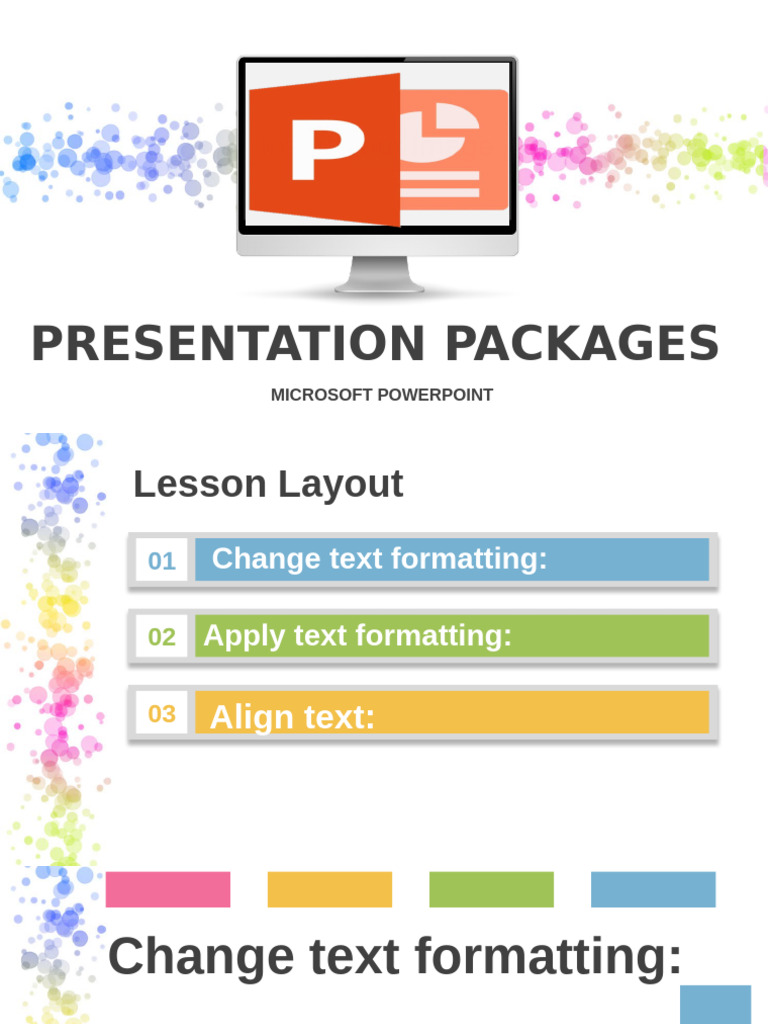 P

PRESENTATION PACKAGES

MICROSOFT POWERPOINT

Lesson Layout

01 Change text formatting:

02 Apply text formatting:

03 Align text:

Change text formatting: